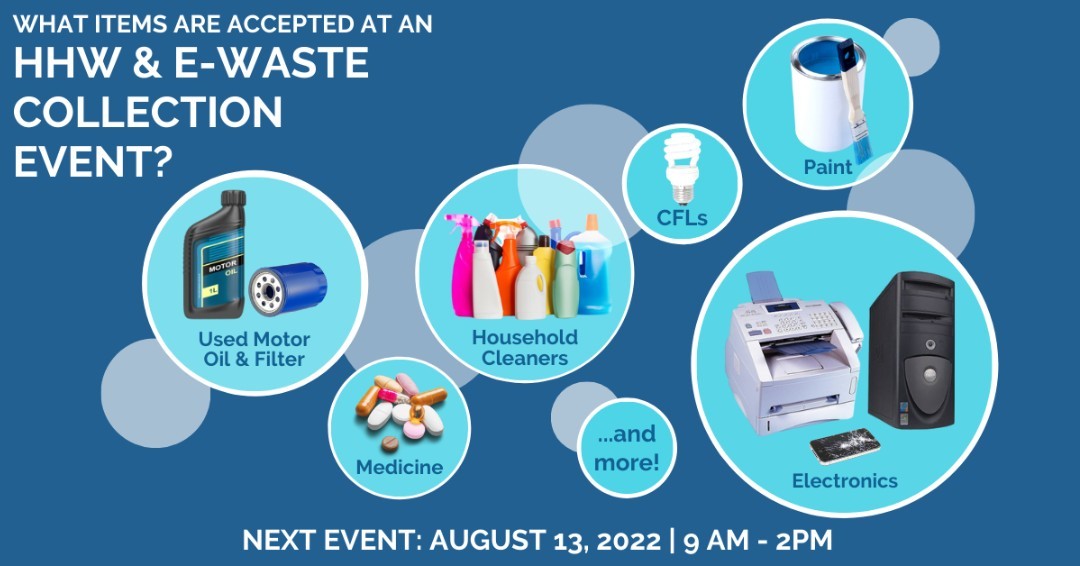 WHAT ITEMS ARE ACCEPTED AT AN
HHW & E-WASTE COLLECTION EVENT?

MOTOR OIL
1L

Used Motor Oil & Filter

Medicine

Household Cleaners

CFLs

Paint

...and more!

Electronics

NEXT EVENT: AUGUST 13, 2022 | 9 AM - 2PM